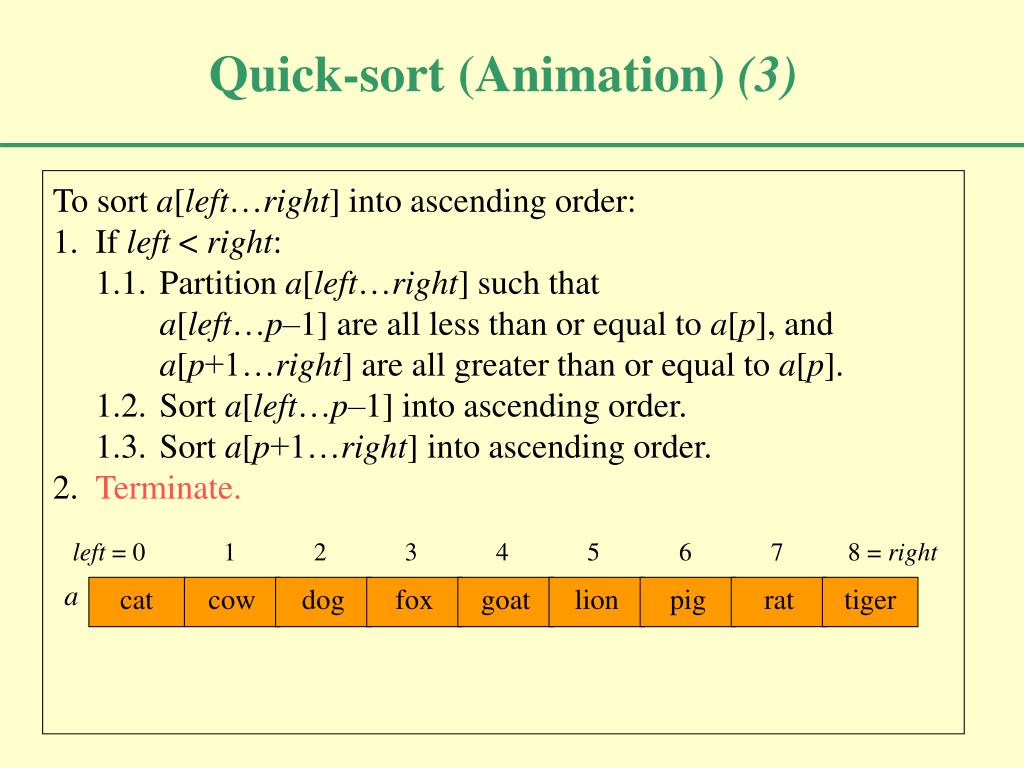 Quick-sort (Animation) (3)

To sort a[left…right] into ascending order:
1. If left < right:
1.1. Partition a[left…right] such that
a[left…p–1] are all less than or equal to a[p], and
a[p+1…right] are all greater than or equal to a[p].
1.2. Sort a[left…p–1] into ascending order.
1.3. Sort a[p+1…right] into ascending order.
2. Terminate.

| | left = 0 | 1 | 2 | 3 | 4 | 5 | 6 | 7 | 8 = right |
|---|---|---|---|---|---|---|---|---|---|
| a | cat | cow | dog | fox | goat | lion | pig | rat | tiger |